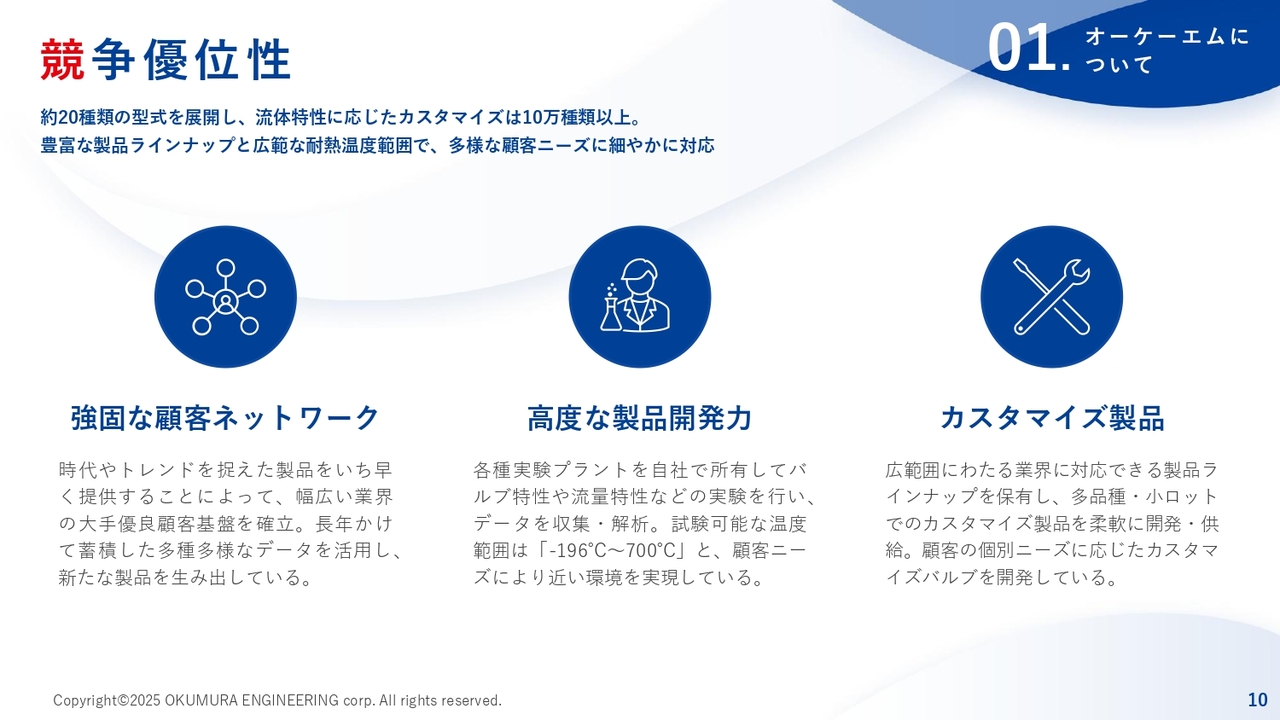 競争優位性

01. オーケーエムについて

約20種類の型式を展開し、流体特性に応じたカスタマイズは10万種類以上。
豊富な製品ラインナップと広範な耐熱温度範囲で、多様な顧客ニーズに細やかに対応

強固な顧客ネットワーク

時代やトレンドを捉えた製品をいち早く提供することによって、幅広い業界の大手優良顧客基盤を確立。長年かけて蓄積した多種多様なデータを活用し、新たな製品を生み出している。

高度な製品開発力

各種実験プラントを自社で所有してバルブ特性や流量特性などの実験を行い、データを収集・解析。試験可能な温度範囲は「-196℃～700℃」と、顧客ニーズにより近い環境を実現している。

カスタマイズ製品

広範囲にわたる業界に対応できる製品ラインナップを保有し、多品種・小ロットでのカスタマイズ製品を柔軟に開発・供給。顧客の個別ニーズに応じたカスタマイズバルブを開発している。

Copyright©2025 OKUMURA ENGINEERING corp. All rights reserved.

10